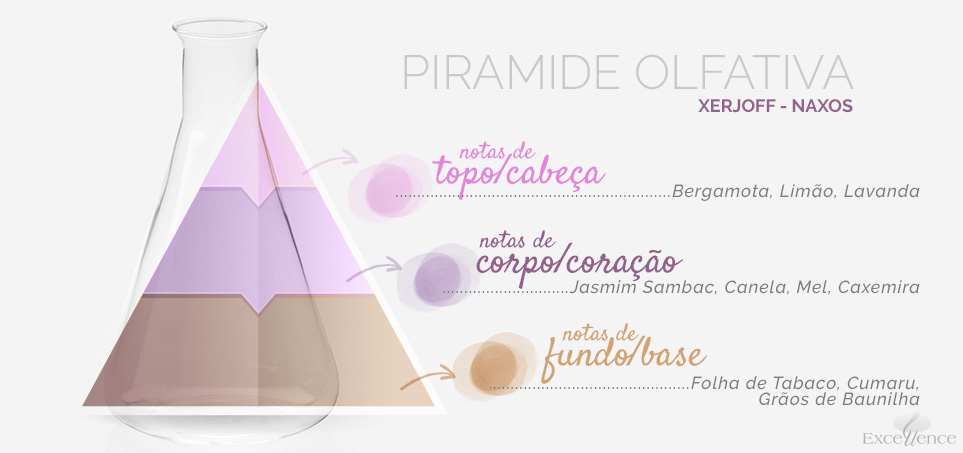 PIRAMIDE OLFATIVA
XERJOFF - NAXOS

notas de
topo/cabeça
Bergamota, Limão, Lavanda

notas de
corpo/coração
Jasmim Sambac, Canela, Mel, Caxemira

notas de
fundo/base
Folha de Tabaco, Cumaru, Grãos de Baunilha

Excellence